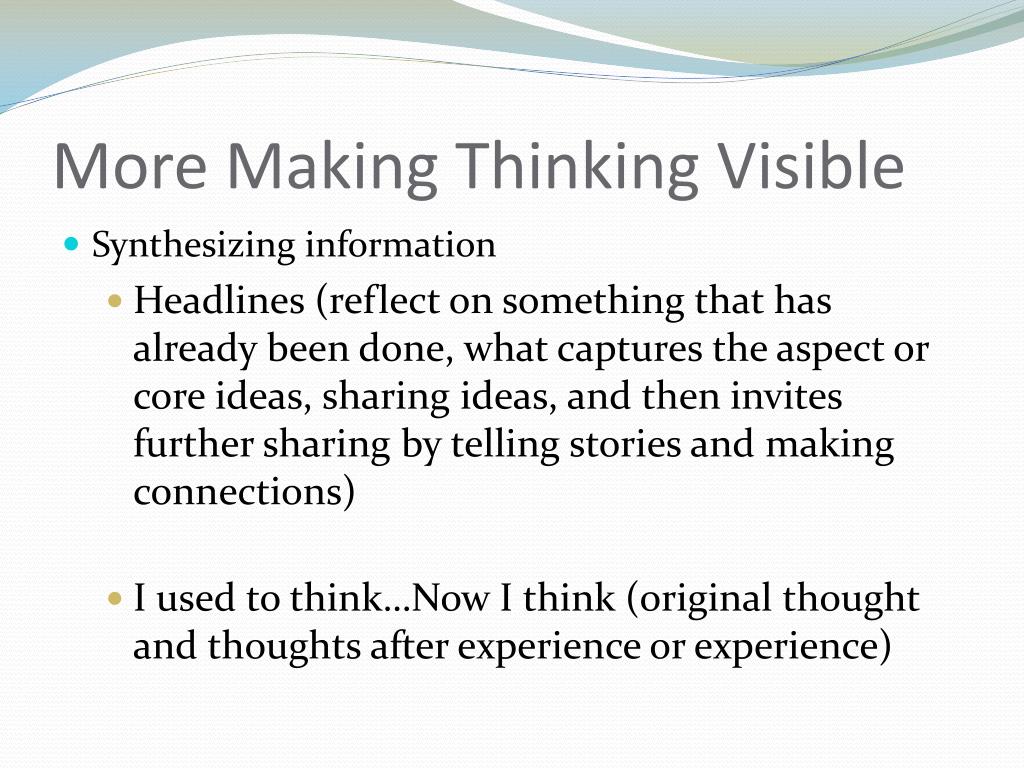 More Making Thinking Visible

Synthesizing information

Headlines (reflect on something that has already been done, what captures the aspect or core ideas, sharing ideas, and then invites further sharing by telling stories and making connections)

I used to think…Now I think (original thought and thoughts after experience or experience)